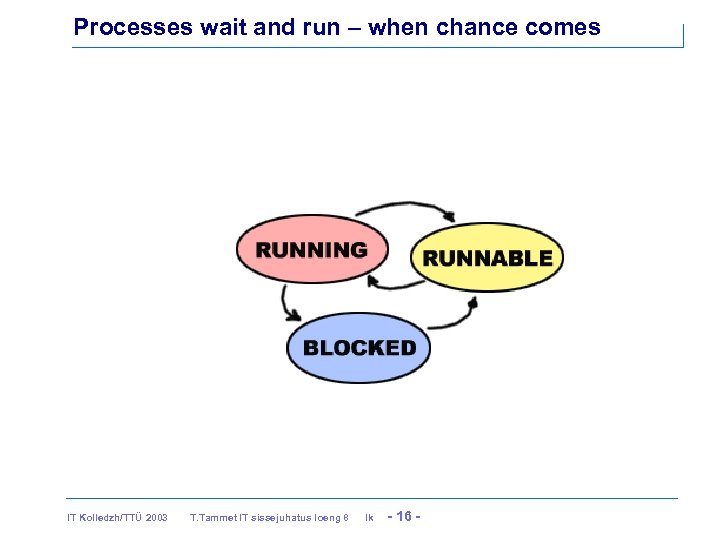 Processes wait and run – when chance comes

RUNNING

RUNNABLE

BLOCKED

IT Kolledzh/TTÜ 2003 T.Tammet IT sissejuhatus loeng 8 lk - 16 -